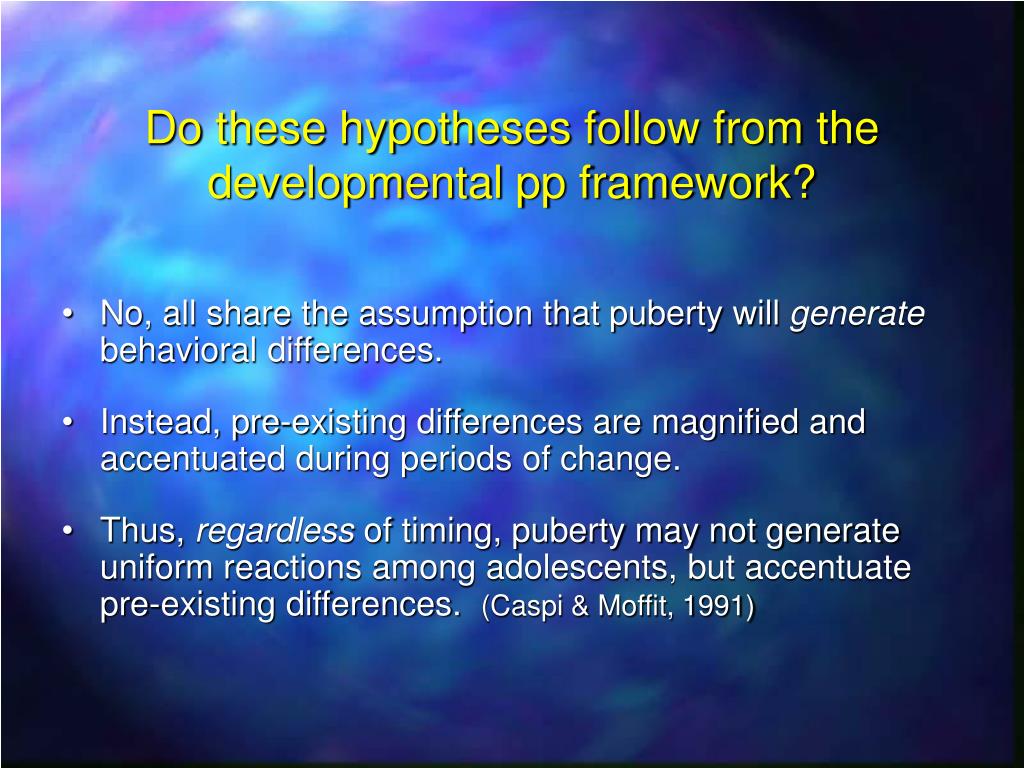 Do these hypotheses follow from the developmental pp framework?

• No, all share the assumption that puberty will generate behavioral differences.

• Instead, pre-existing differences are magnified and accentuated during periods of change.

• Thus, regardless of timing, puberty may not generate uniform reactions among adolescents, but accentuate pre-existing differences. (Caspi & Moffit, 1991)